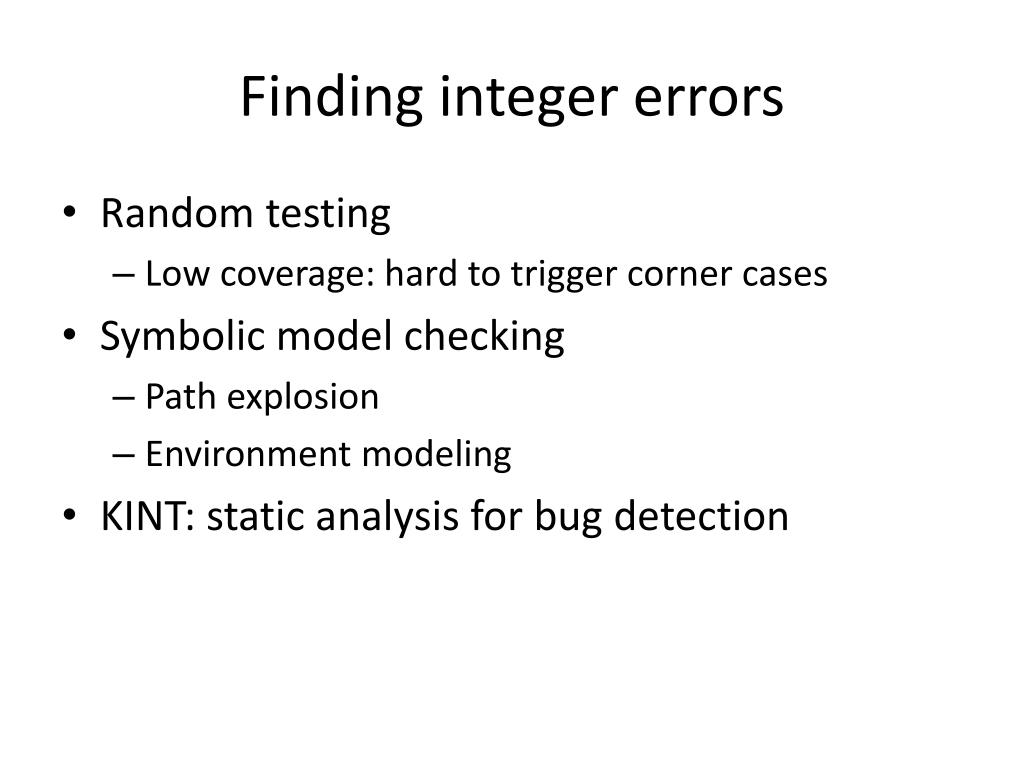 Finding integer errors

• Random testing
– Low coverage: hard to trigger corner cases
• Symbolic model checking
– Path explosion
– Environment modeling
• KINT: static analysis for bug detection